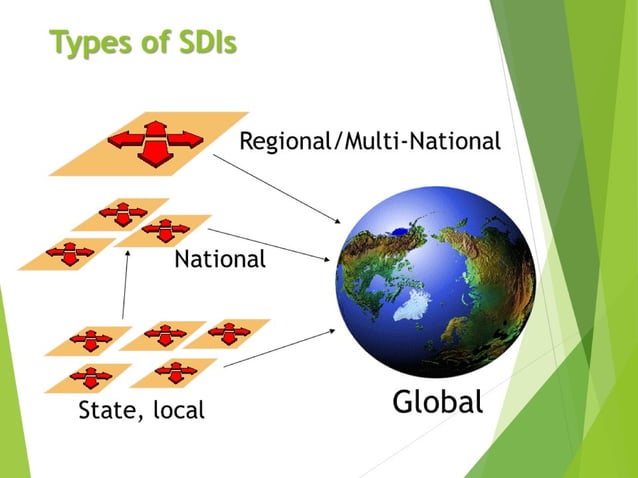 Types of SDIs

Regional/Multi-National

National

State, local

Global